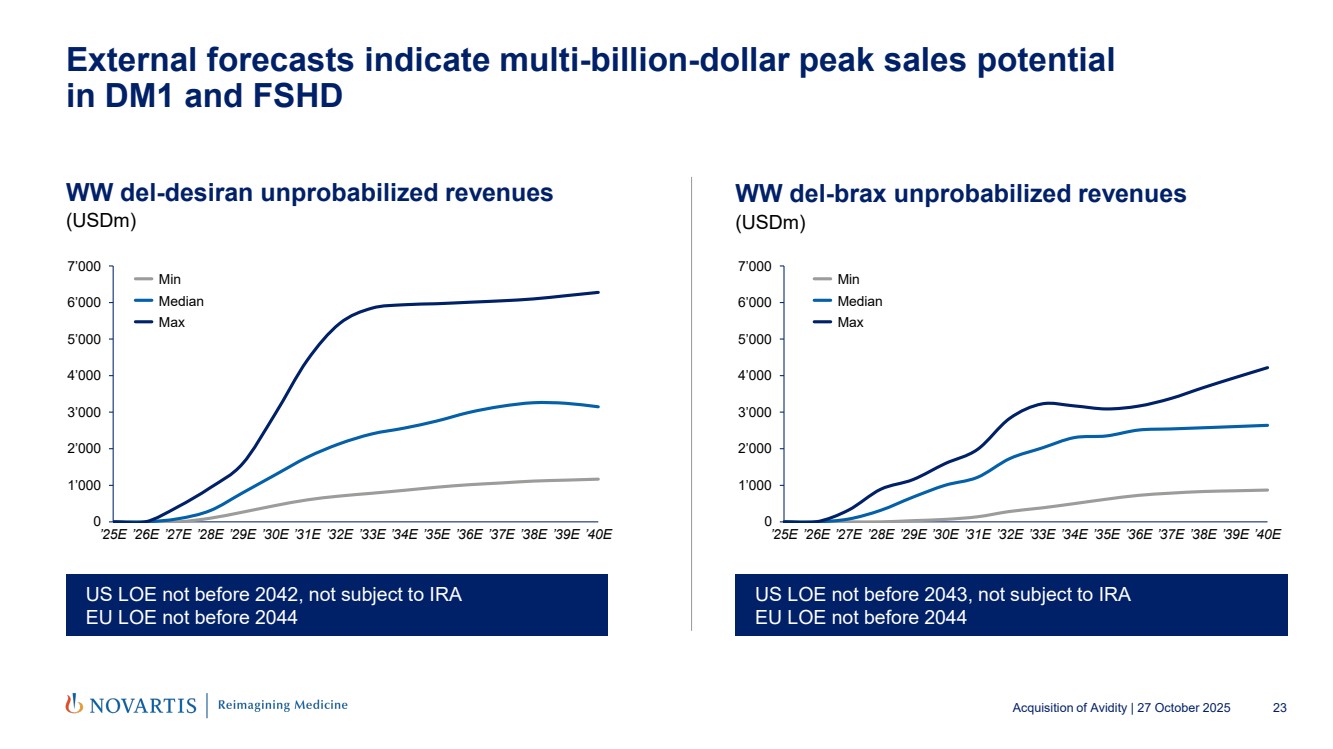 External forecasts indicate multi-billion-dollar peak sales potential in DM1 and FSHD

WW del-desiran unprobabilized revenues
(USDm)

7'000
6'000
5'000
4'000
3'000
2'000
1'000
0

Min
Median
Max

'25E '26E '27E '28E '29E '30E '31E '32E '33E '34E '35E '36E '37E '38E '39E '40E

US LOE not before 2042, not subject to IRA
EU LOE not before 2044

WW del-brax unprobabilized revenues
(USDm)

7'000
6'000
5'000
4'000
3'000
2'000
1'000
0

Min
Median
Max

'25E '26E '27E '28E '29E '30E '31E '32E '33E '34E '35E '36E '37E '38E '39E '40E

US LOE not before 2043, not subject to IRA
EU LOE not before 2044

NOVARTIS | Reimagining Medicine

Acquisition of Avidity | 27 October 2025 23